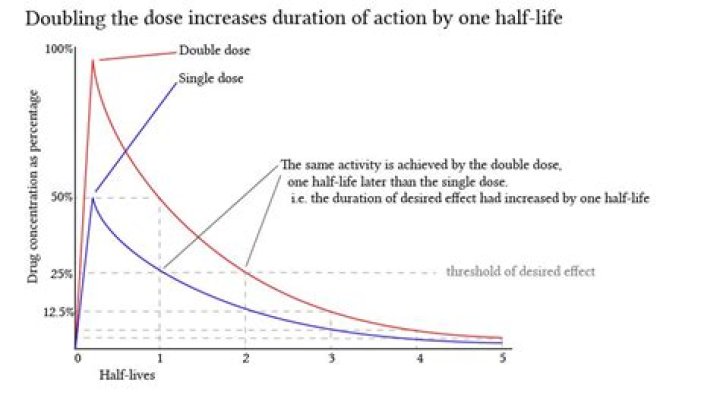 Doubling the dose increases duration of action by one half-life

100%

Double dose

Single dose

Drug concentration as percentage

The same activity is achieved by the double dose, one half-life later than the single dose. i.e. the duration of desired effect had increased by one half-life

50%

25%

threshold of desired effect

12.5%

0 1 2 3 4 5

Half-lives